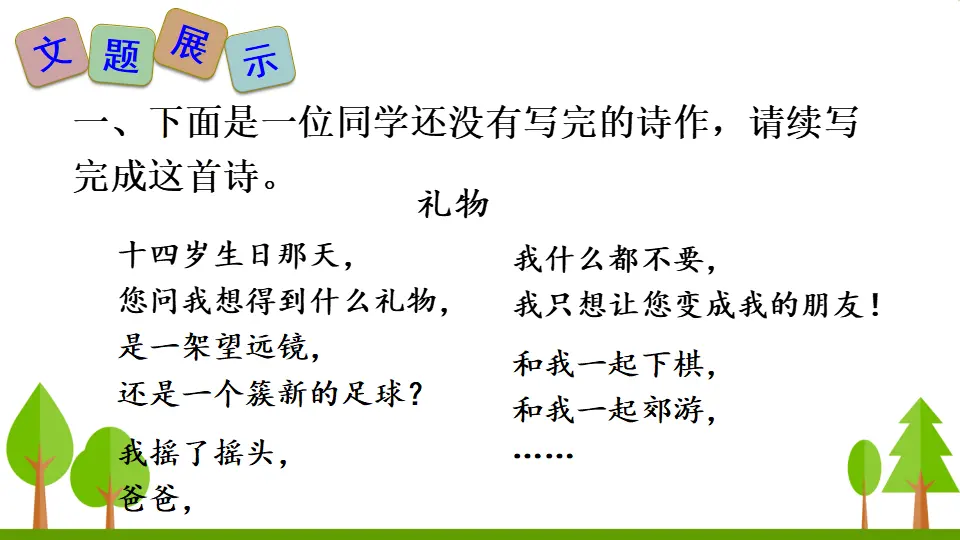 文题展示

一、下面是一位同学还没有写完的诗作，请续写完成这首诗。

礼物

十四岁生日那天，
您问我想得到什么礼物，
是一架望远镜，
还是一个簇新的足球？

我摇了摇头，
爸爸，

我什么都不要，
我只想让您变成我的朋友！

和我一起下棋，
和我一起郊游，
……